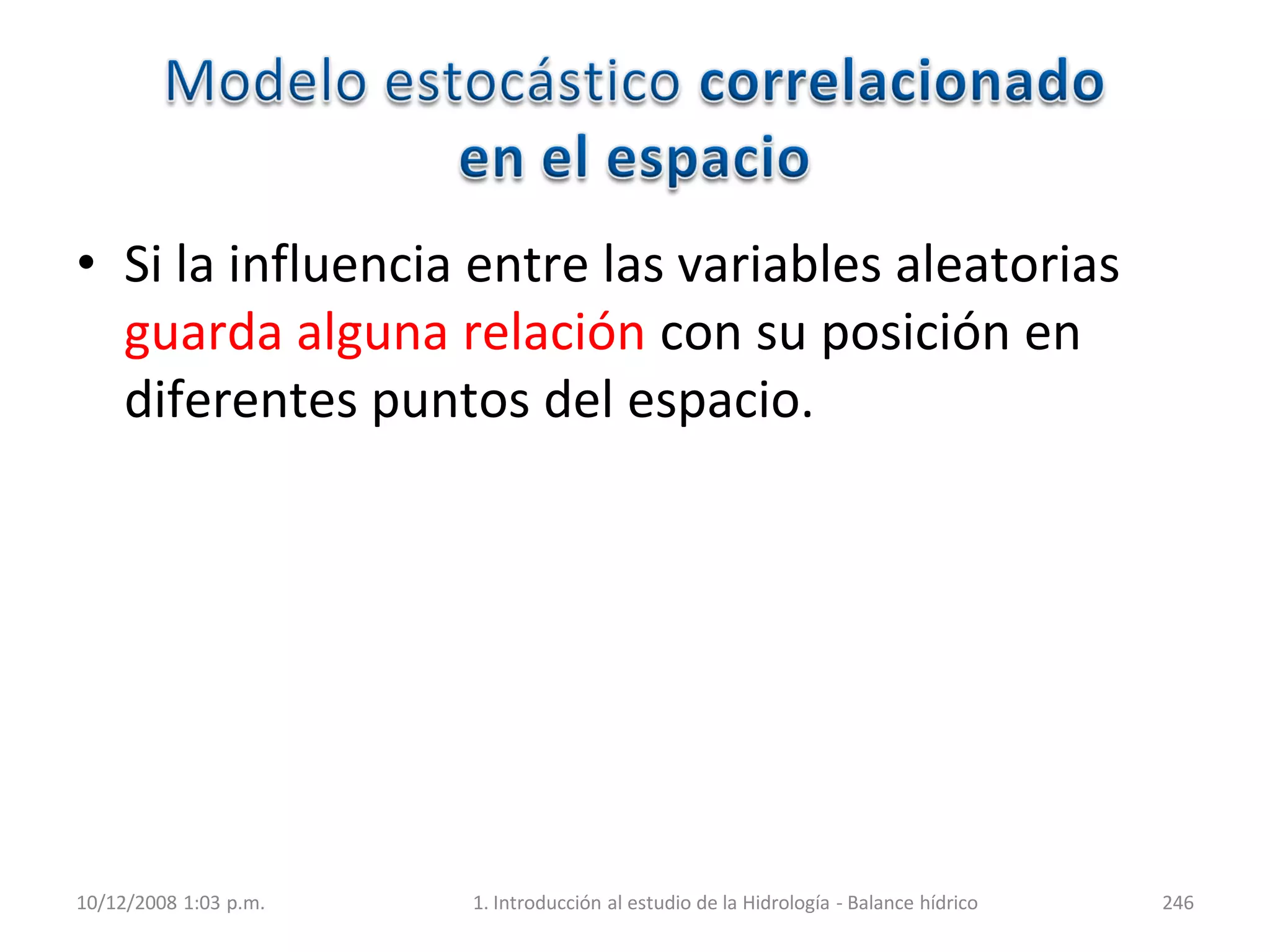 Modelo estocástico correlacionado en el espacio

• Si la influencia entre las variables aleatorias guarda alguna relación con su posición en diferentes puntos del espacio.

10/12/2008 1:03 p.m.

1. Introducción al estudio de la Hidrología - Balance hídrico

246